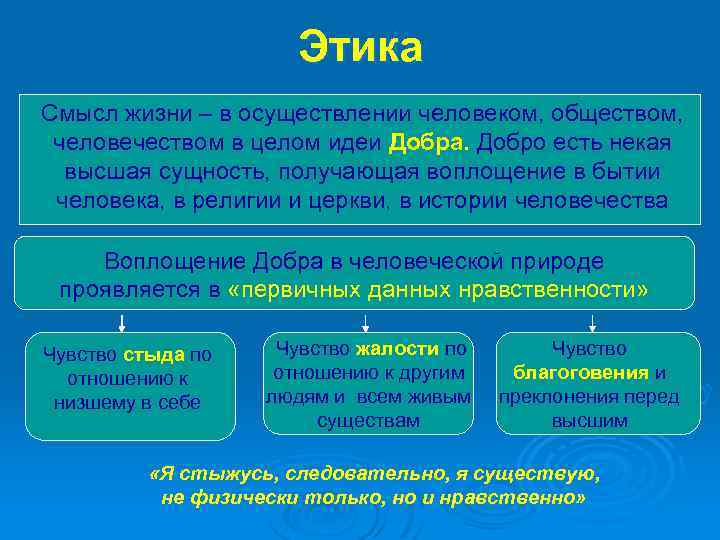 Этика

Смысл жизни – в осуществлении человеком, обществом, человечеством в целом идеи Добра. Добро есть некая высшая сущность, получающая воплощение в бытии человека, в религии и церкви, в истории человечества

Воплощение Добра в человеческой природе проявляется в «первичных данных нравственности»

Чувство стыда по отношению к низшему в себе

Чувство жалости по отношению к другим людям и всем живым существам

Чувство благоговения и преклонения перед высшим

«Я стыжусь, следовательно, я существую, не физически только, но и нравственно»